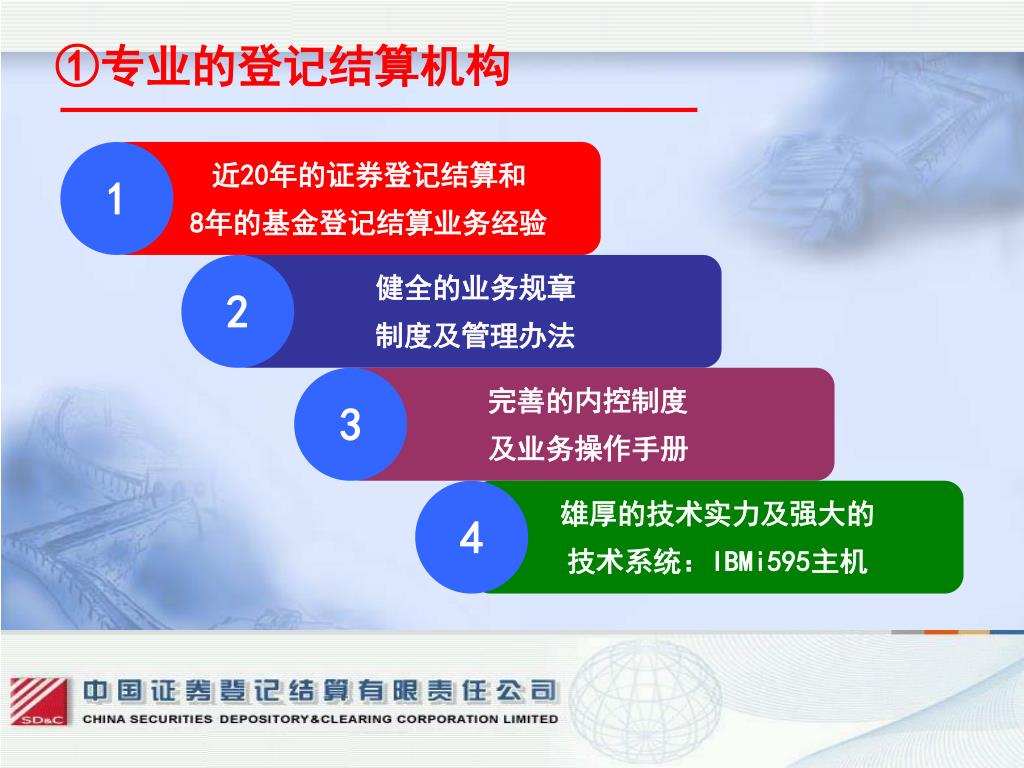 ①专业的登记结算机构

1
近20年的证券登记结算和
8年的基金登记结算业务经验

2
健全的业务规章
制度及管理办法

3
完善的内控制度
及业务操作手册

4
雄厚的技术实力及强大的
技术系统：IBMi595主机

SD&C
中国证券登记结算有限责任公司
CHINA SECURITIES DEPOSITORY&CLEARING CORPORATION LIMITED